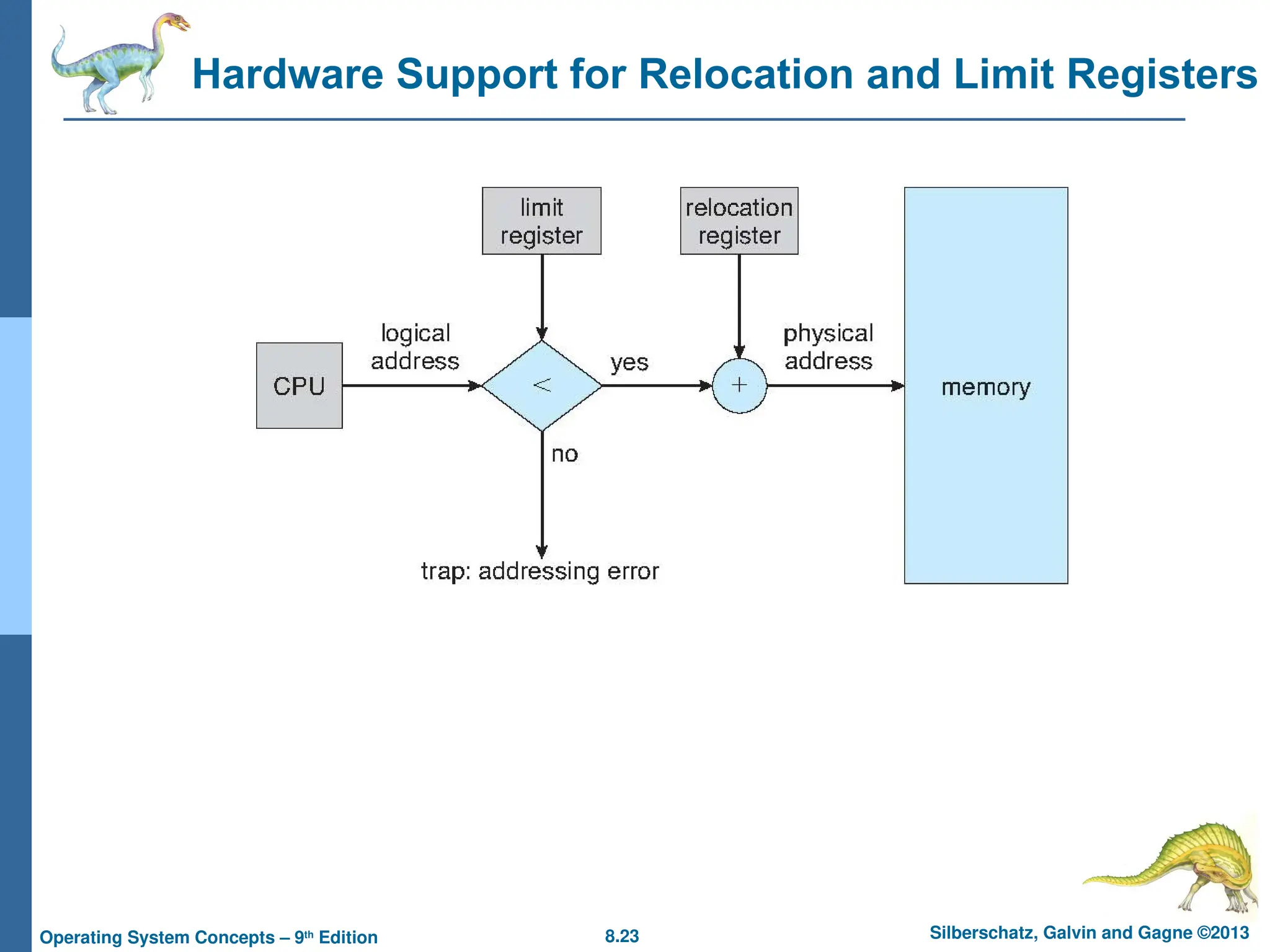 Hardware Support for Relocation and Limit Registers

limit register

relocation register

CPU

logical address

$<$

yes

$+$

physical address

memory

no

trap: addressing error

Operating System Concepts – 9th Edition

8.23

Silberschatz, Galvin and Gagne ©2013